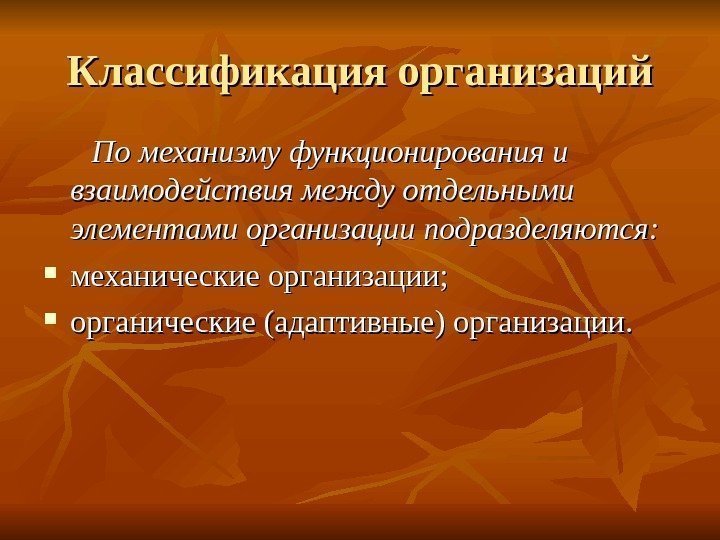 Классификация организаций

По механизму функционирования и взаимодействия между отдельными элементами организации подразделяются:

- механические организации;
- органические (адаптивные) организации.